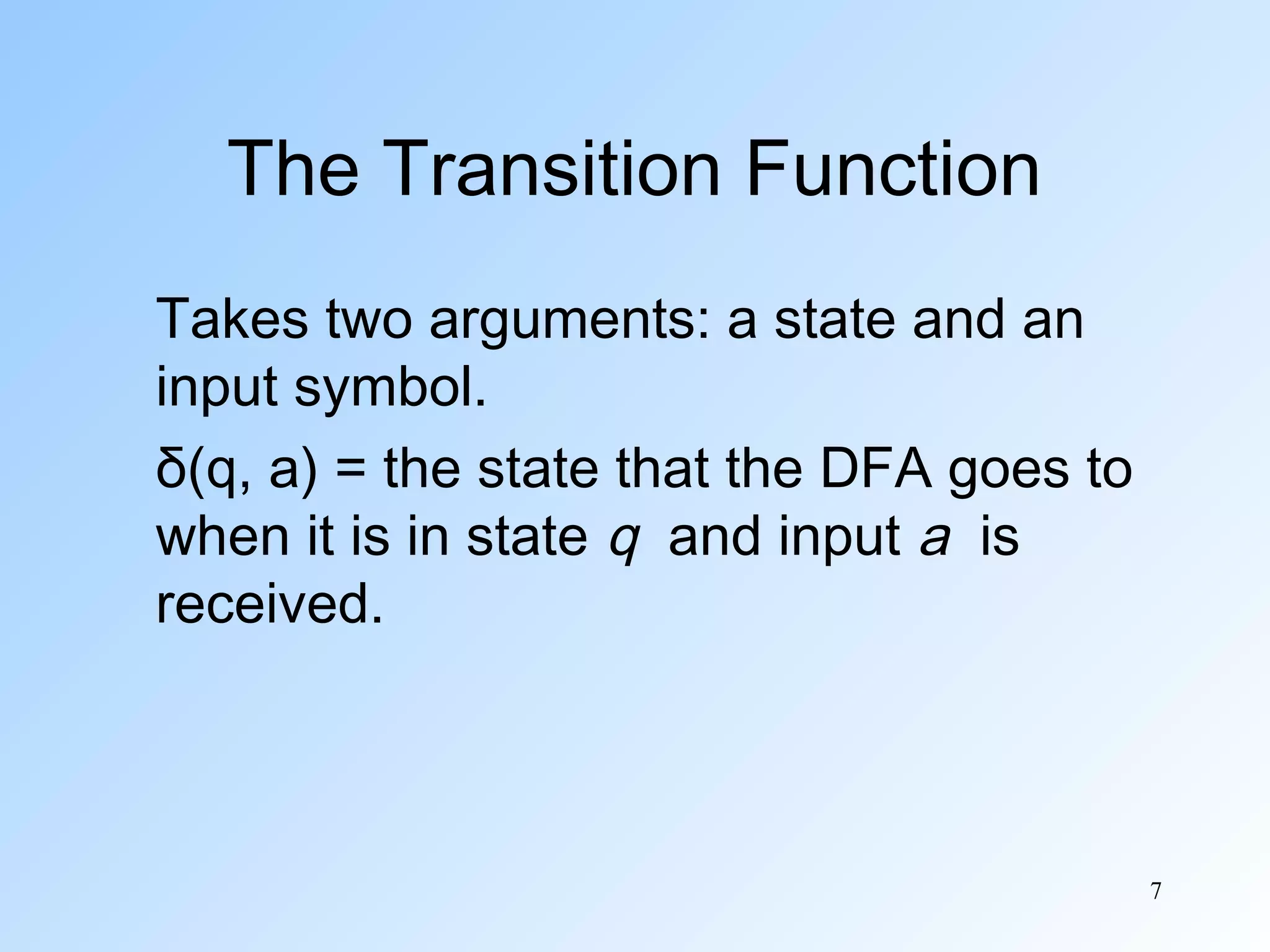 The Transition Function

Takes two arguments: a state and an input symbol.

$\delta(q, a)$ = the state that the DFA goes to when it is in state $q$ and input $a$ is received.

7